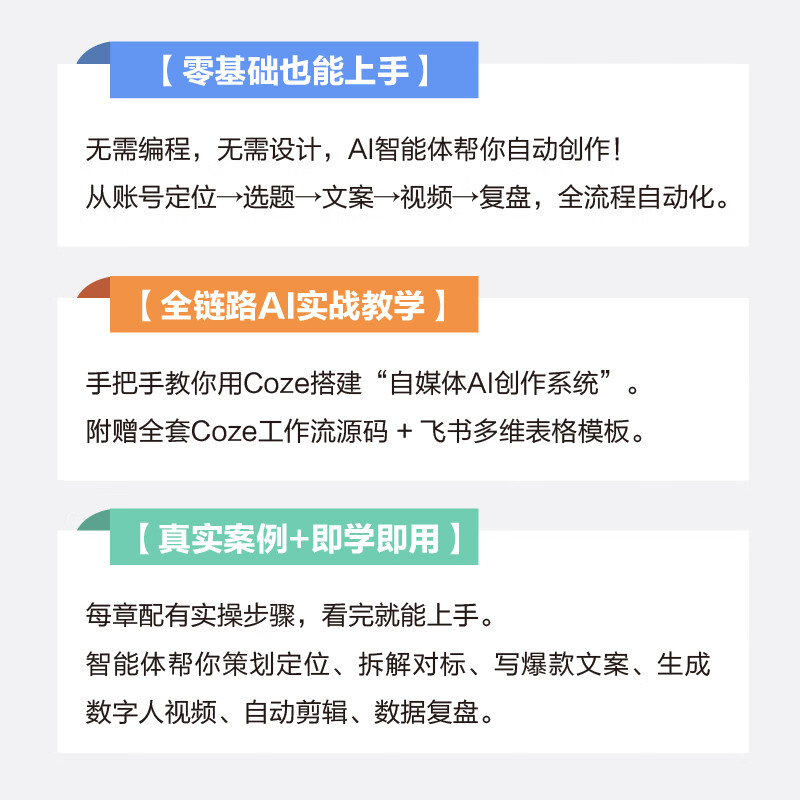 【零基础也能上手】

无需编程，无需设计，AI智能体帮你自动创作！
从账号定位→选题→文案→视频→复盘，全流程自动化。

【全链路AI实战教学】

手把手教你用Coze搭建“自媒体AI创作系统”。
附赠全套Coze工作流源码 + 飞书多维表格模板。

【真实案例+即学即用】

每章配有实操步骤，看完就能上手。
智能体帮你策划定位、拆解对标、写爆款文案、生成数字人视频、自动剪辑、数据复盘。